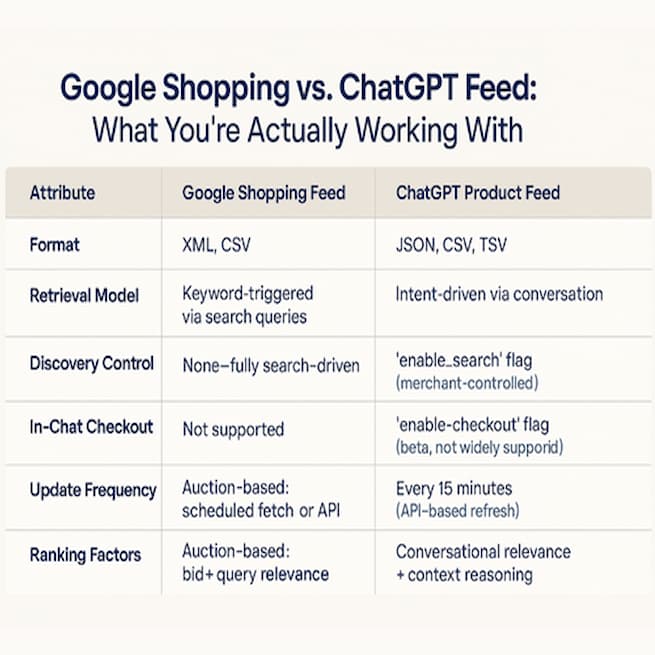 Google Shopping vs. ChatGPT Feed:
What You're Actually Working With

| Attribute | Google Shopping Feed | ChatGPT Product Feed |
|---|---|---|
| Format | XML, CSV | JSON, CSV, TSV |
| Retrieval Model | Keyword-triggered via search queries | Intent-driven via conversation |
| Discovery Control | None–fully search-driven | 'enable_search' flag (merchant-controlled) |
| In-Chat Checkout | Not supported | 'enable-checkout' flag (beta, not widely supporid) |
| Update Frequency | Auction-based: scheduled fetch or API | Every 15 minutes (API-based refresh) |
| Ranking Factors | Auction-based: bid+query relevance | Conversational relevance + context reasoning |